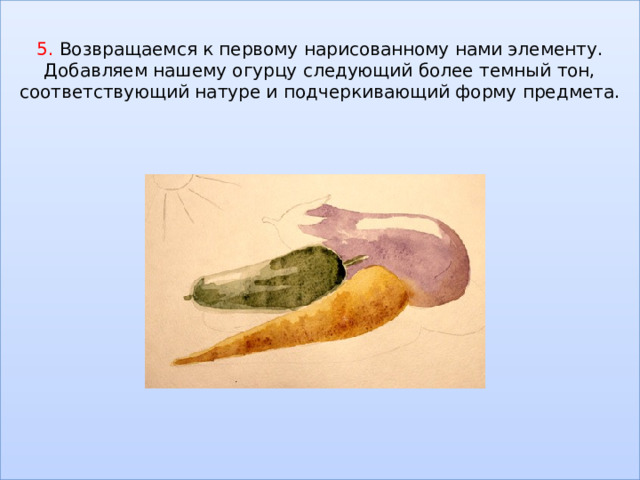 5. Возвращаемся к первому нарисованному нами элементу. Добавляем нашему огурцу следующий более темный тон, соответствующий натуре и подчеркивающий форму предмета.